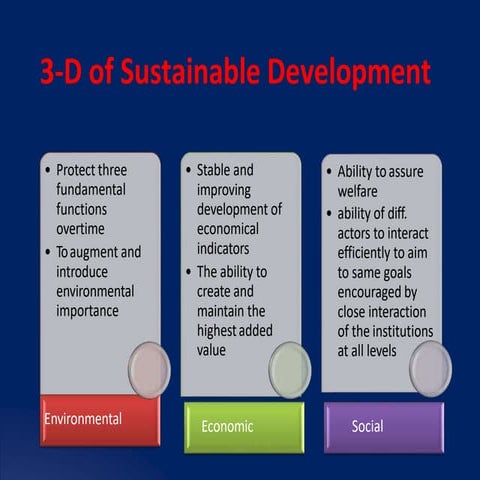 3-D of Sustainable Development

• Protect three fundamental functions overtime
• To augment and introduce environmental importance

Environmental

• Stable and improving development of economical indicators
• The ability to create and maintain the highest added value

Economic

• Ability to assure welfare
• ability of diff. actors to interact efficiently to aim to same goals encouraged by close interaction of the institutions at all levels

Social